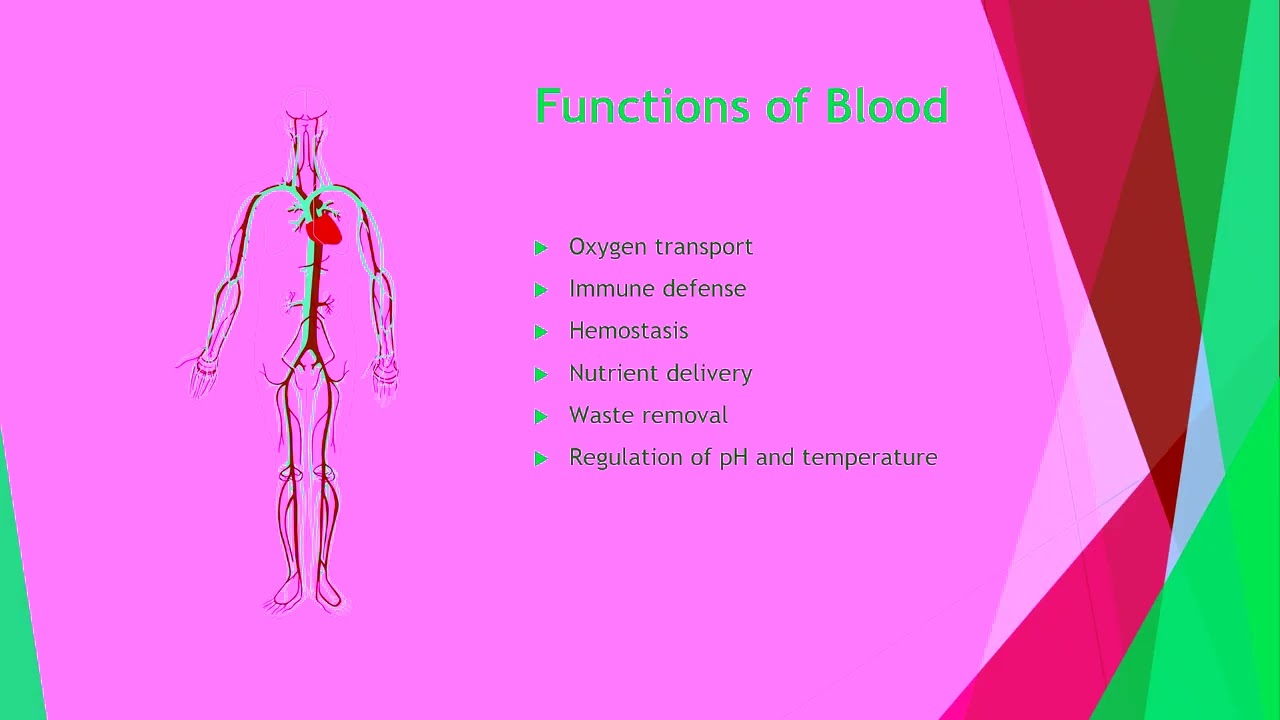 Functions of Blood

Oxygen transport
Immune defense
Hemostasis
Nutrient delivery
Waste removal
Regulation of pH and temperature